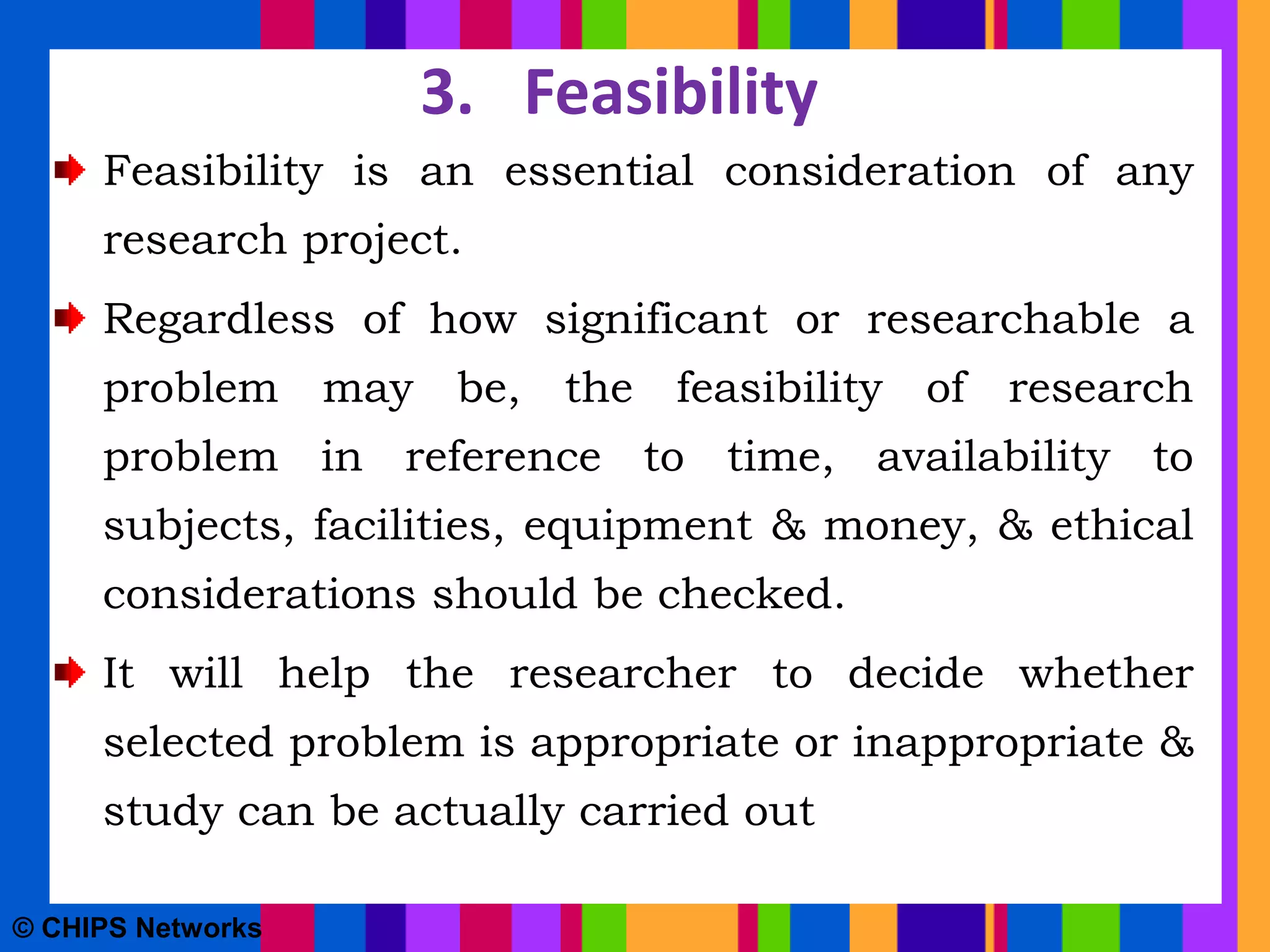 3. Feasibility

Feasibility is an essential consideration of any research project.

Regardless of how significant or researchable a problem may be, the feasibility of research problem in reference to time, availability to subjects, facilities, equipment & money, & ethical considerations should be checked.

It will help the researcher to decide whether selected problem is appropriate or inappropriate & study can be actually carried out

© CHIPS Networks